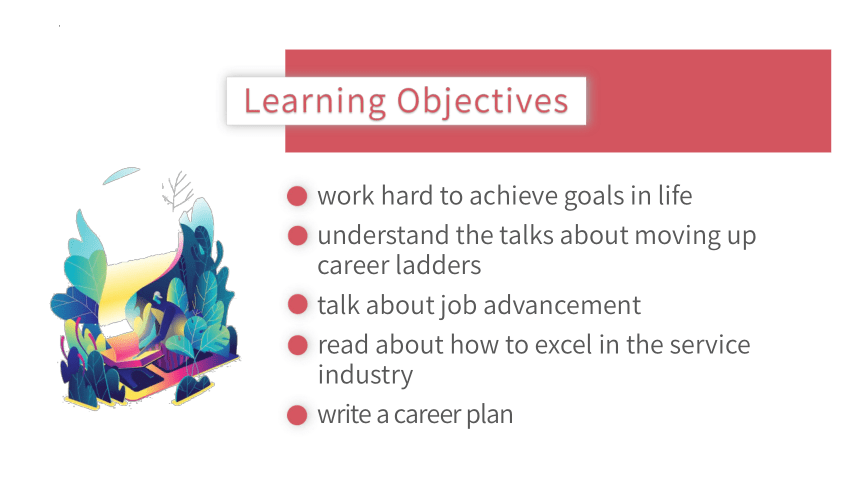 Learning Objectives

- work hard to achieve goals in life
- understand the talks about moving up career ladders
- talk about job advancement
- read about how to excel in the service industry
- write a career plan